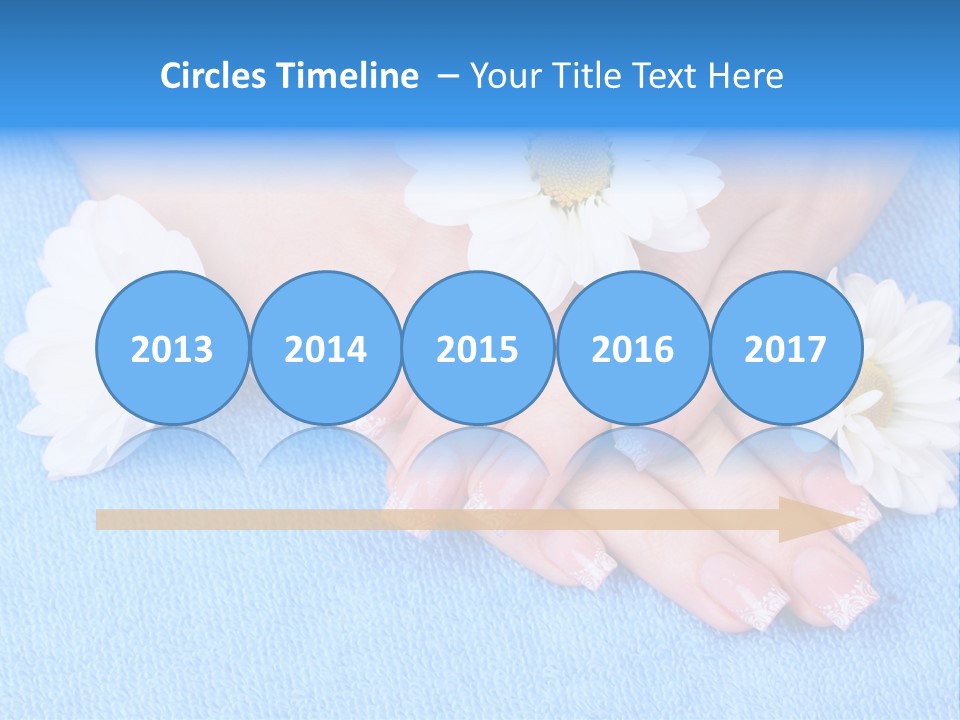 Circles Timeline – Your Title Text Here

2013

2014

2015

2016

2017